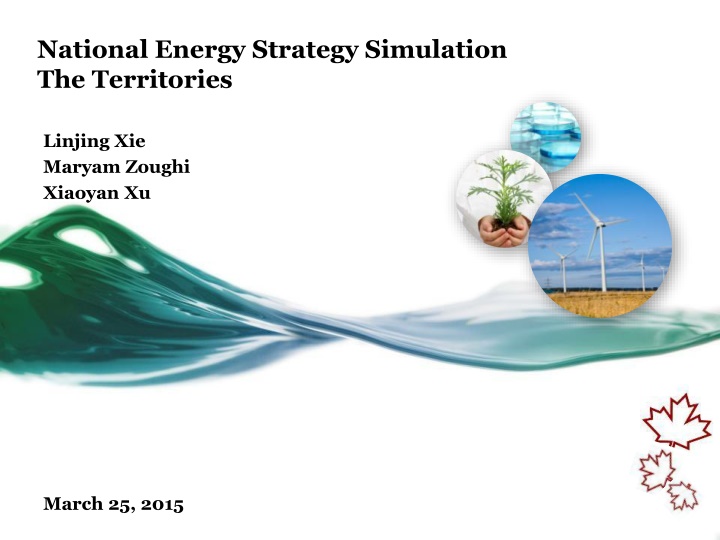 National Energy Strategy Simulation
The Territories

Linjing Xie
Maryam Zoughi
Xiaoyan Xu

March 25, 2015